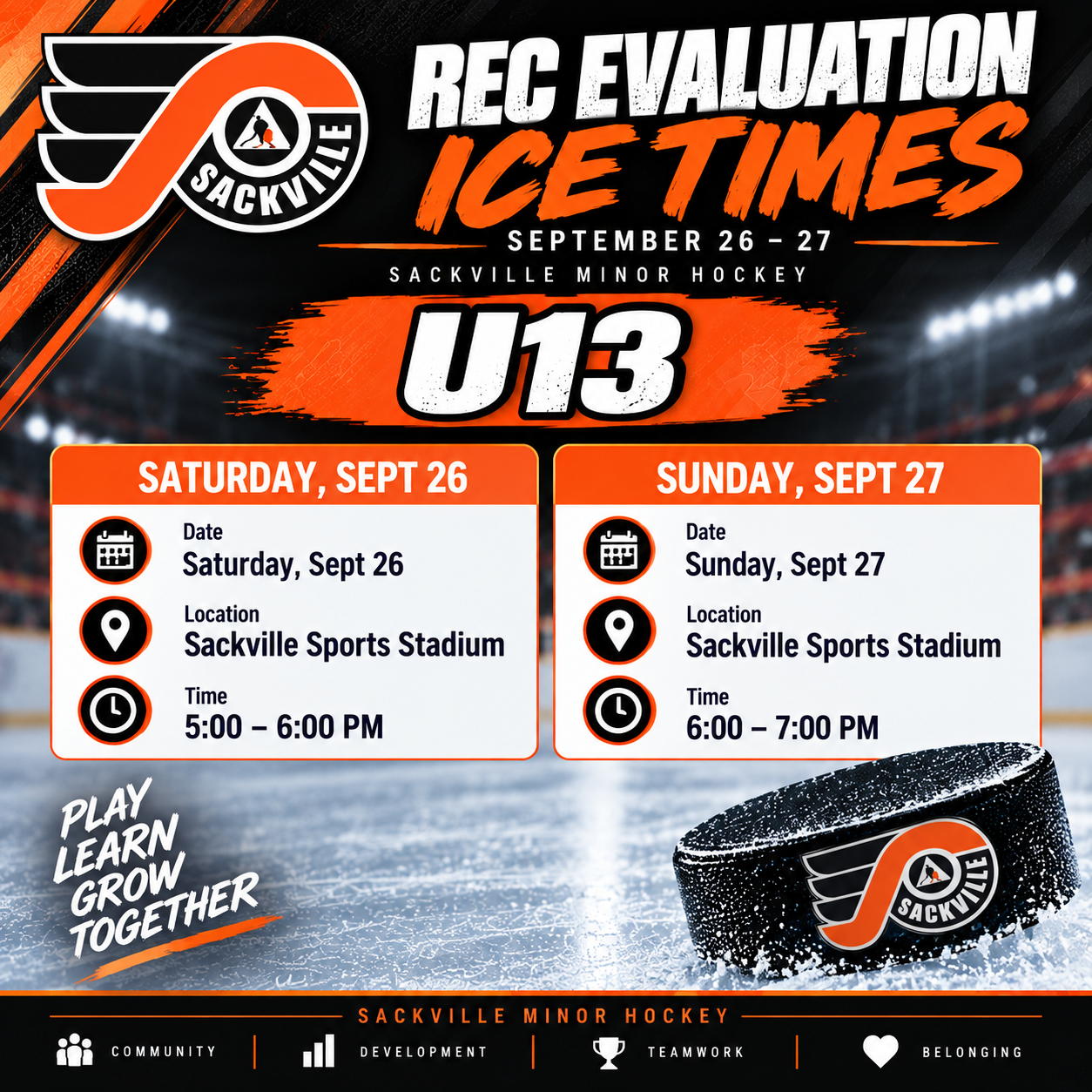 SACKVILLE

REC EVALUATION
ICE TIMES
SEPTEMBER 26 – 27
SACKVILLE MINOR HOCKEY

U13

SATURDAY, SEPT 26

Date
Saturday, Sept 26

Location
Sackville Sports Stadium

Time
5:00 – 6:00 PM

SUNDAY, SEPT 27

Date
Sunday, Sept 27

Location
Sackville Sports Stadium

Time
6:00 – 7:00 PM

PLAY
LEARN
GROW
TOGETHER

SACKVILLE

SACKVILLE MINOR HOCKEY

COMMUNITY | DEVELOPMENT | TEAMWORK | BELONGING